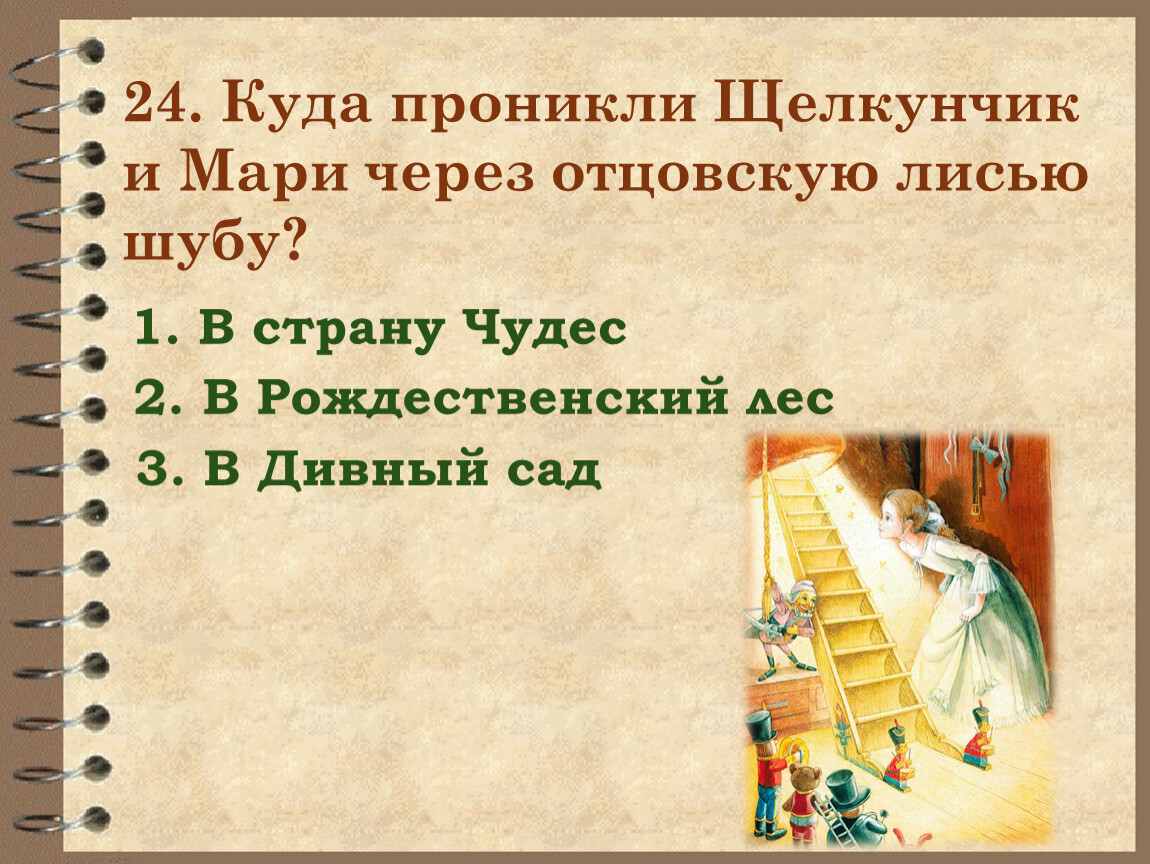 24. Куда проникли Щелкунчик и Мари через отцовскую лисью шубу?

1. В страну Чудес
2. В Рождественский лес
3. В Дивный сад